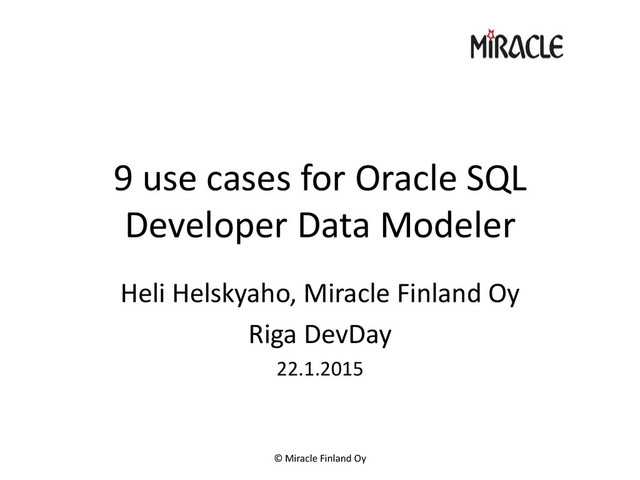 MIRACLE

9 use cases for Oracle SQL Developer Data Modeler

Heli Helskyaho, Miracle Finland Oy

Riga DevDay

22.1.2015

© Miracle Finland Oy